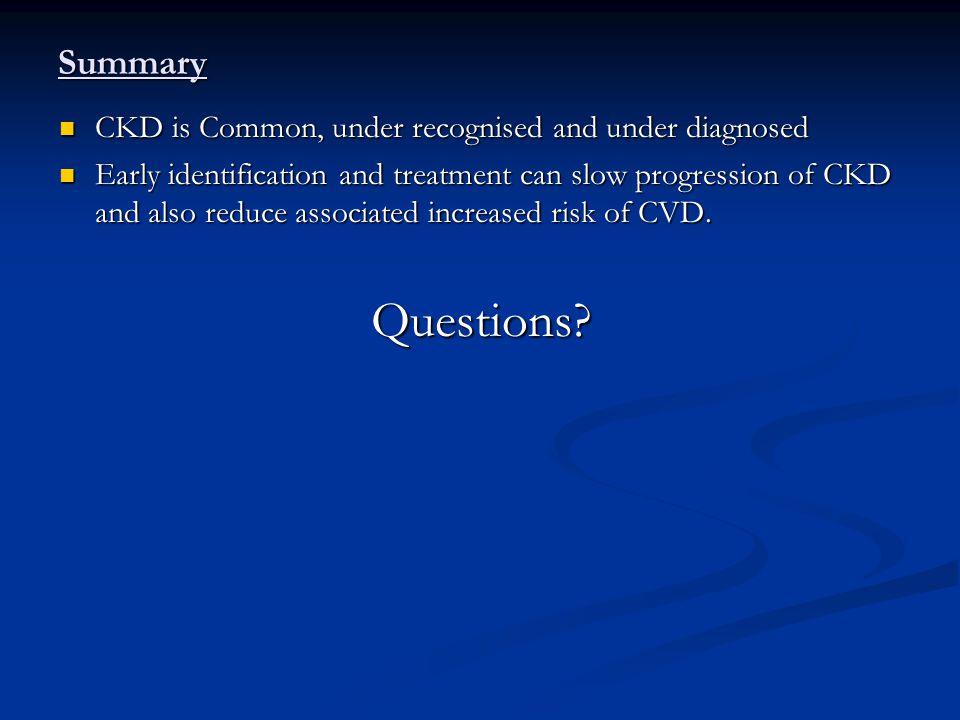 Summary

- CKD is Common, under recognised and under diagnosed
- Early identification and treatment can slow progression of CKD and also reduce associated increased risk of CVD.

Questions?